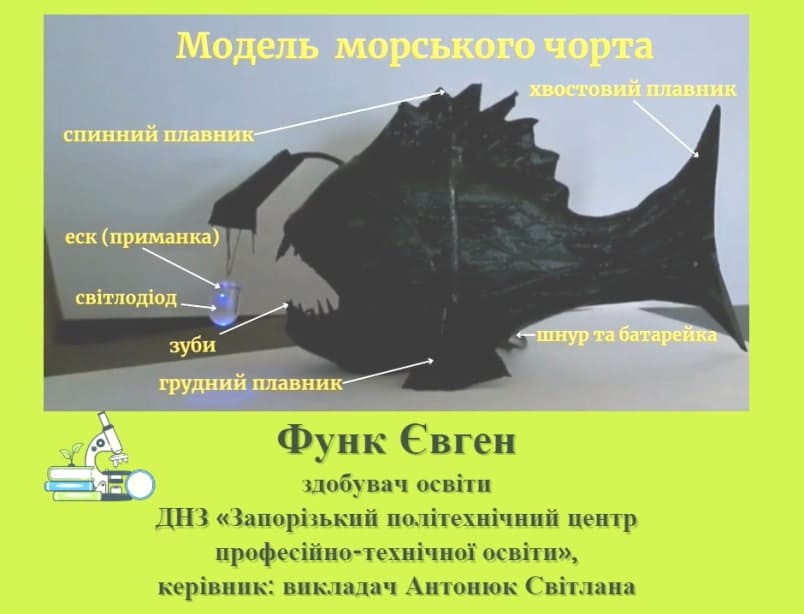 Модель морського чорта

хвостовий плавник

спинний плавник

еск (приманка)

світлодіод

зуби

шнур та батарейка

грудний плавник

Функ Євген

здобувач освіти

ДНЗ «Запорізький політехнічний центр професійно-технічної освіти»,

керівник: викладач Антонюк Світлана